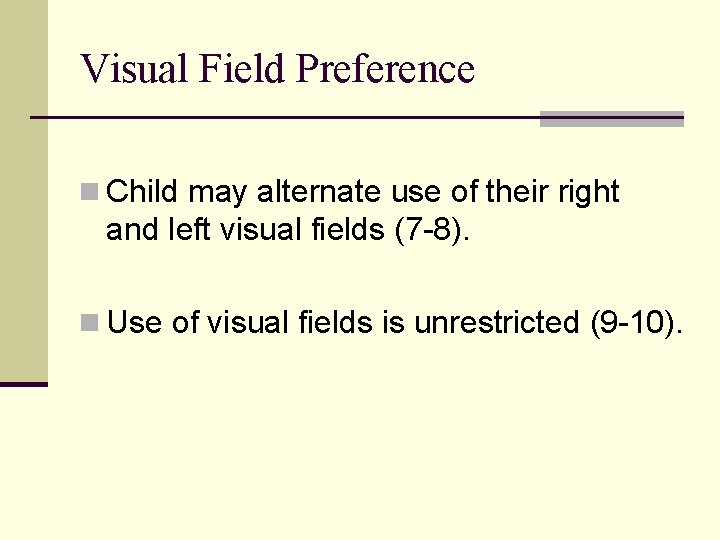 Visual Field Preference

Child may alternate use of their right and left visual fields (7-8).

Use of visual fields is unrestricted (9-10).